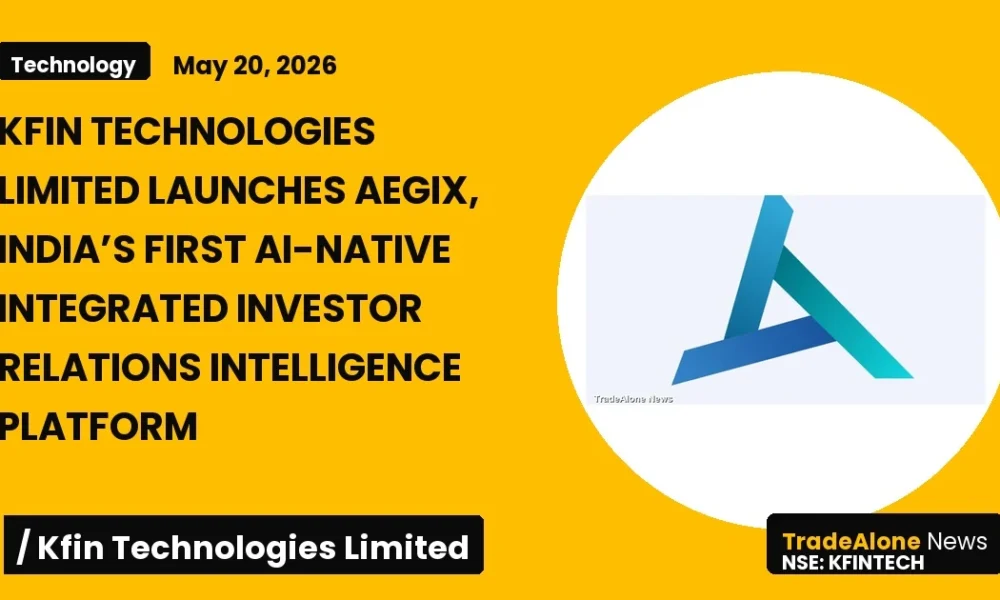 Technology May 20, 2026

KFIN TECHNOLOGIES LIMITED LAUNCHES AEGIX, INDIA'S FIRST AI-NATIVE INTEGRATED INVESTOR RELATIONS INTELLIGENCE PLATFORM

TradeAlone News

/ Kfin Technologies Limited

TradeAlone News
NSE: KFINTECH